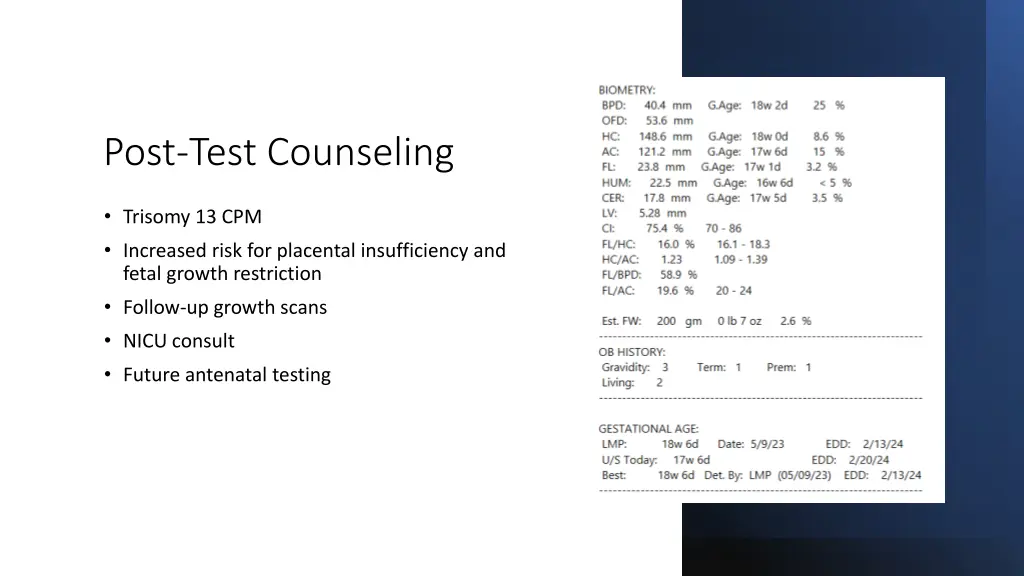 Post-Test Counseling

• Trisomy 13 CPM
• Increased risk for placental insufficiency and fetal growth restriction
• Follow-up growth scans
• NICU consult
• Future antenatal testing

BIOMETRY:
BPD: 40.4 mm G.Age: 18w 2d 25 %
OFD: 53.6 mm
HC: 148.6 mm G.Age: 18w 0d 8.6 %
AC: 121.2 mm G.Age: 17w 6d 15 %
FL: 23.8 mm G.Age: 17w 1d 3.2 %
HUM: 22.5 mm G.Age: 16w 6d < 5 %
CER: 17.8 mm G.Age: 17w 5d 3.5 %
LV: 5.28 mm
CI: 75.4 % 70 - 86
FL/HC: 16.0 % 16.1 - 18.3
HC/AC: 1.23 1.09 - 1.39
FL/BPD: 58.9 %
FL/AC: 19.6 % 20 - 24

Est. FW: 200 gm 0 lb 7 oz 2.6 %

OB HISTORY:
Gravidity: 3 Term: 1 Prem: 1
Living: 2

GESTATIONAL AGE:
LMP: 18w 6d Date: 5/9/23 EDD: 2/13/24
U/S Today: 17w 6d EDD: 2/20/24
Best: 18w 6d Det. By: LMP (05/09/23) EDD: 2/13/24